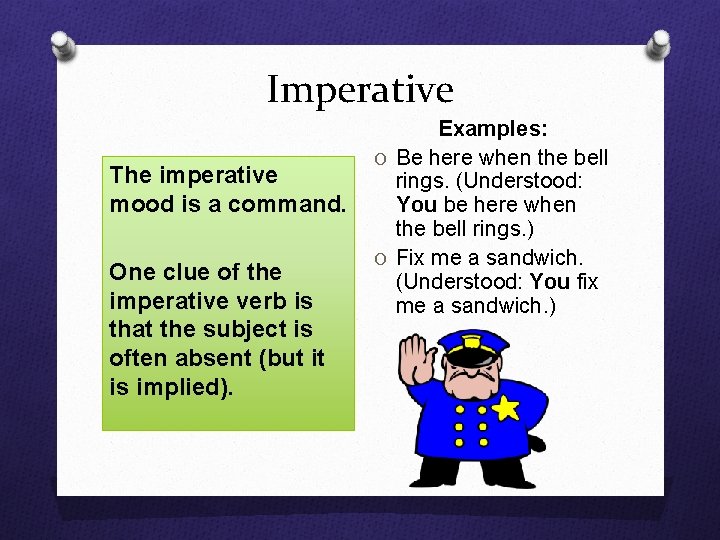 Imperative

The imperative mood is a command.

One clue of the imperative verb is that the subject is often absent (but it is implied).

Examples:

O Be here when the bell rings. (Understood: You be here when the bell rings.)

O Fix me a sandwich. (Understood: You fix me a sandwich.)